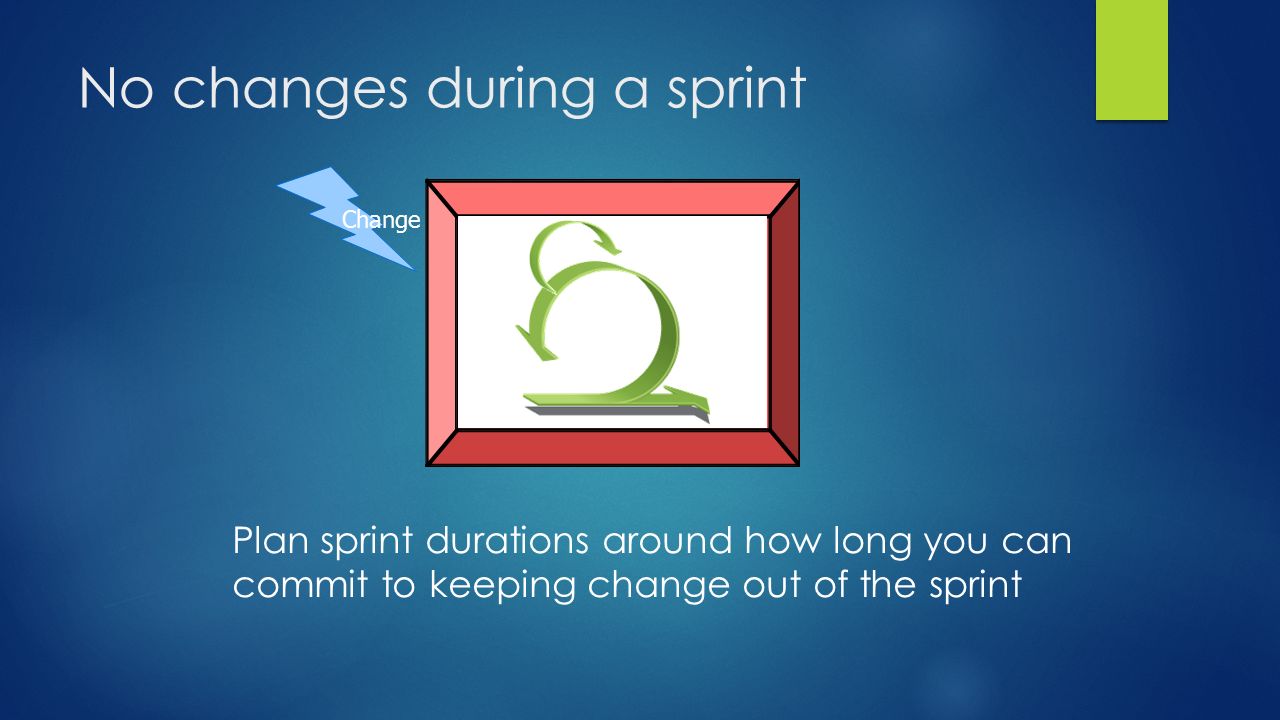 No changes during a sprint

Change

Plan sprint durations around how long you can commit to keeping change out of the sprint